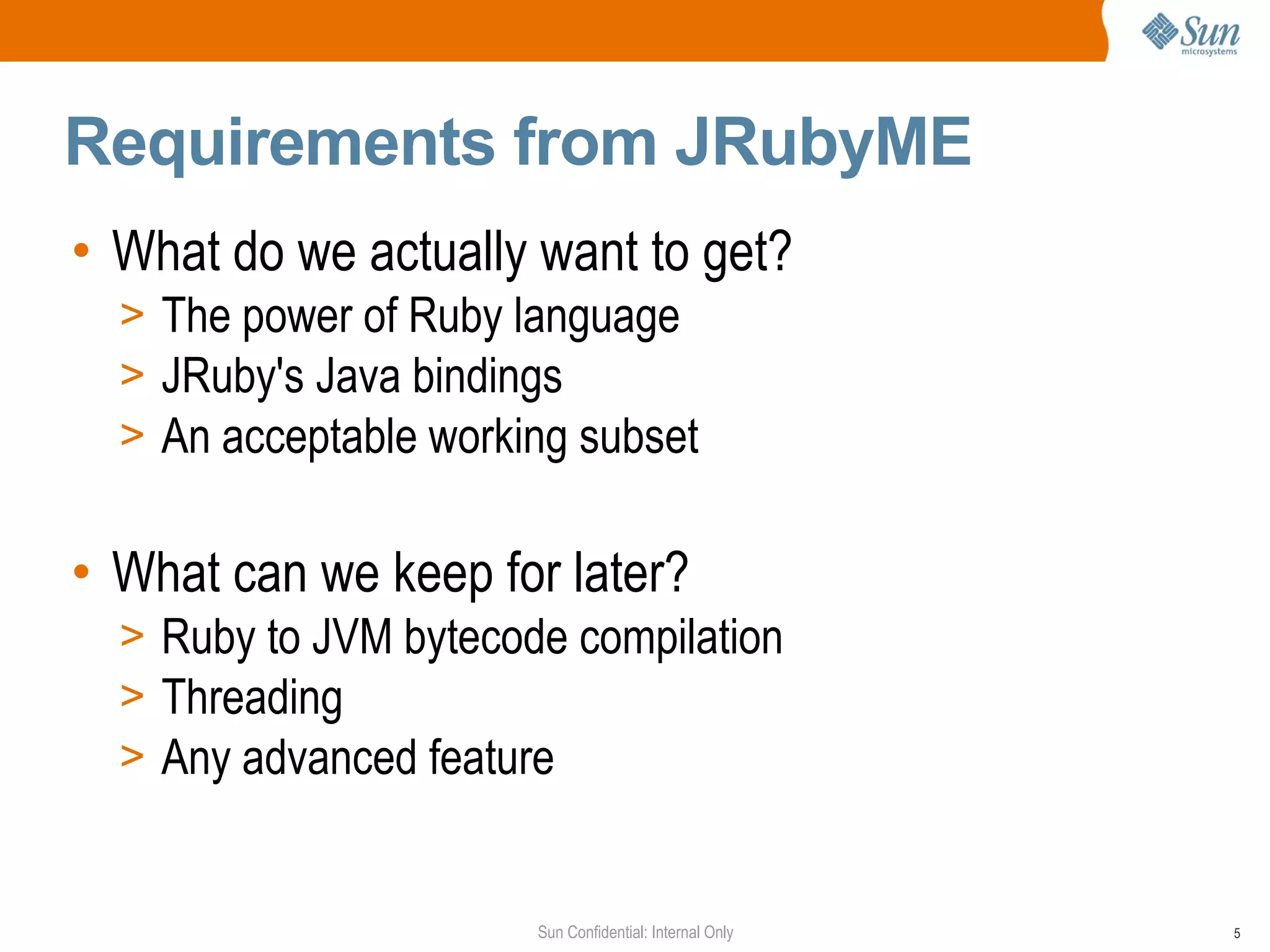 Sun microsystems

Requirements from JRubyME

• What do we actually want to get?
> The power of Ruby language
> JRuby's Java bindings
> An acceptable working subset

• What can we keep for later?
> Ruby to JVM bytecode compilation
> Threading
> Any advanced feature

Sun Confidential: Internal Only

5